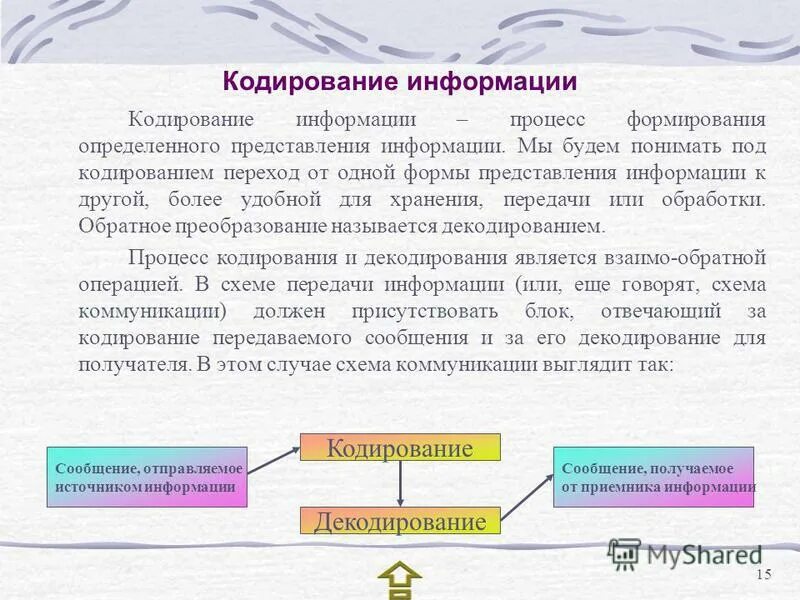 Кодирование информации

Кодирование информации – процесс формирования определенного представления информации. Мы будем понимать под кодированием переход от одной формы представления информации к другой, более удобной для хранения, передачи или обработки. Обратное преобразование называется декодированием.

Процесс кодирования и декодирования является взаимо-обратной операцией. В схеме передачи информации (или, еще говорят, схема коммуникации) должен присутствовать блок, отвечающий за кодирование передаваемого сообщения и за его декодирование для получателя. В этом случае схема коммуникации выглядит так:

Сообщение, отправляемое источником информации

Кодирование

Декодирование

Сообщение, получаемое от приемника информации

MyShared

15